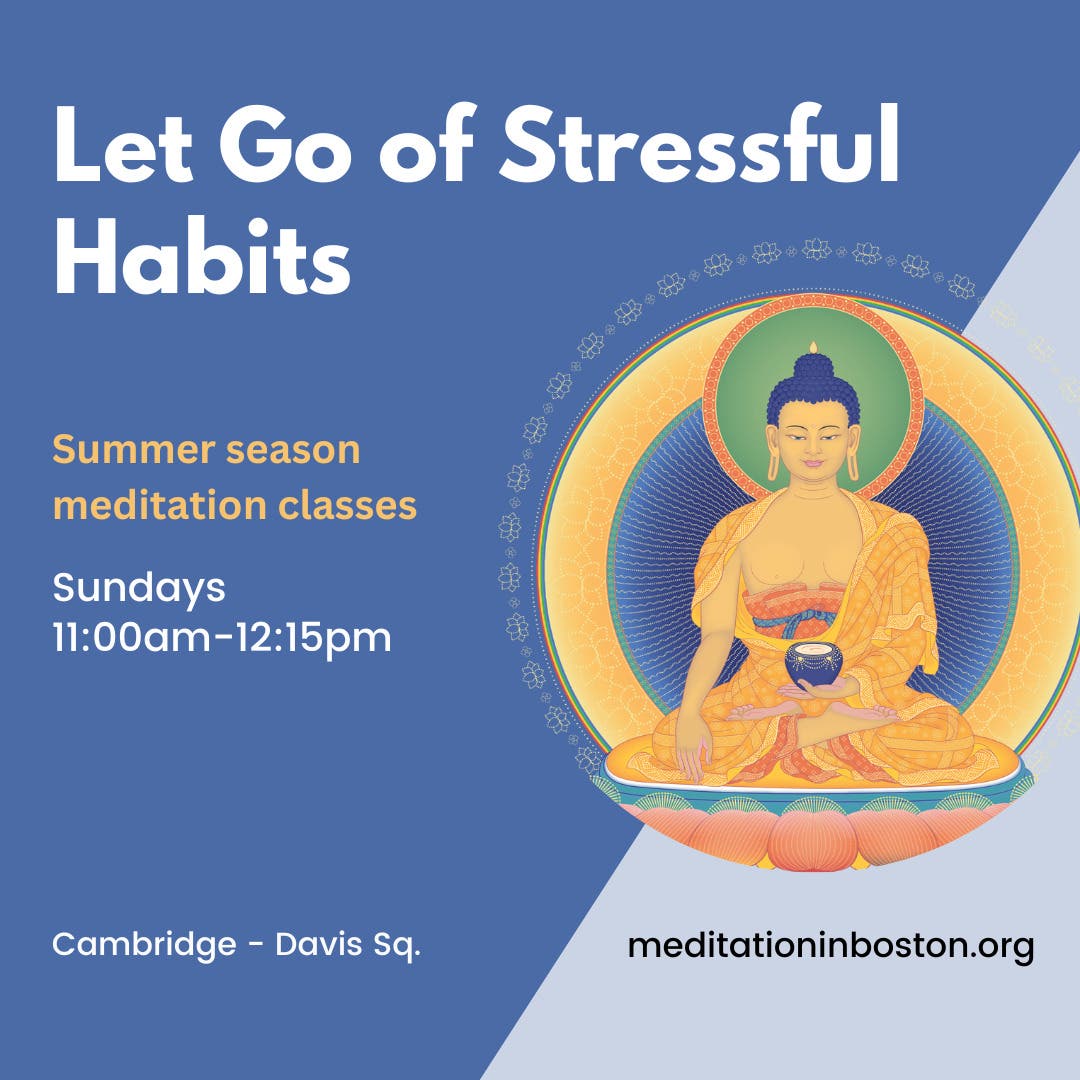 Let Go of Stressful Habits

Summer season meditation classes

Sundays
11:00am-12:15pm

Cambridge - Davis Sq.

meditationinboston.org